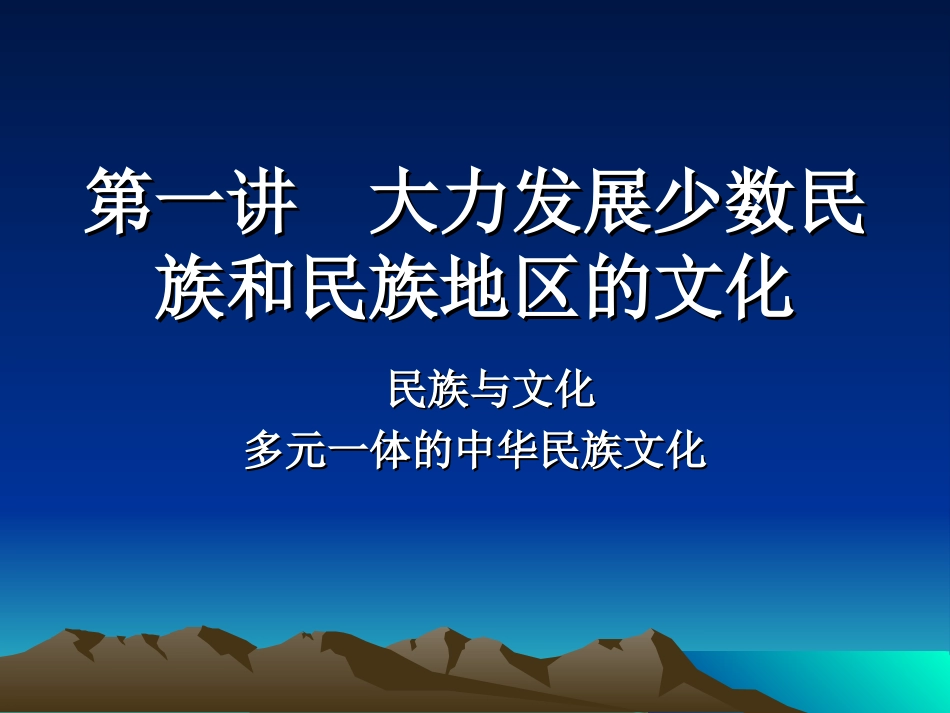 第一讲　大力发展少数民族和民族地区的文化

民族与文化
多元一体的中华民族文化